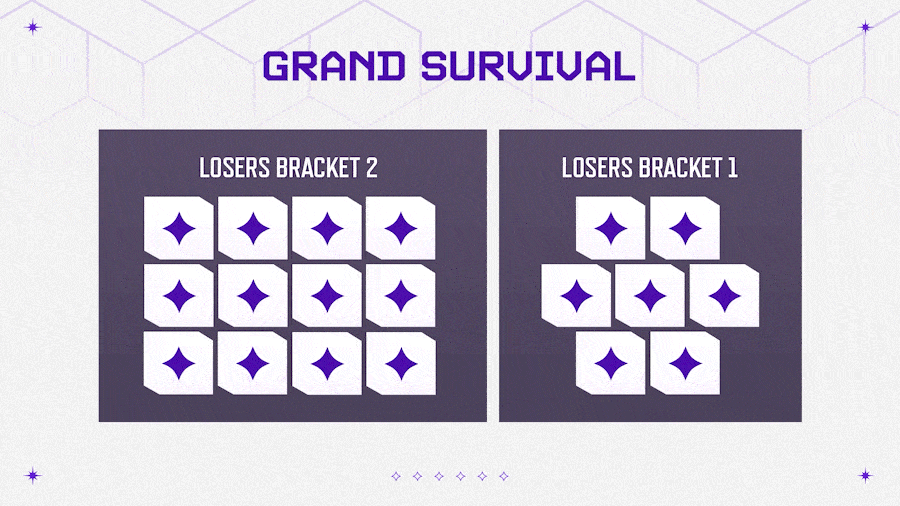 GRAND SURVIVAL

LOSERS BRACKET 2

LOSERS BRACKET 1